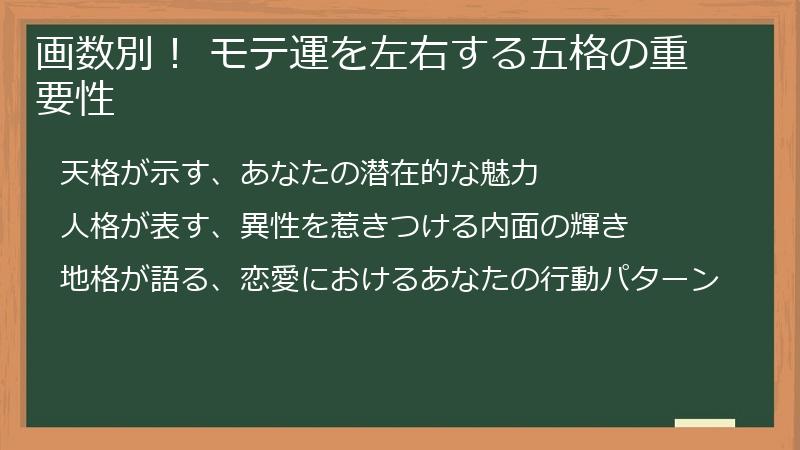 画数別！ モテ運を左右する五格の重要性

天格が示す、あなたの潜在的な魅力

人格が表す、異性を惹きつける内面の輝き

地格が語る、恋愛におけるあなたの行動パターン